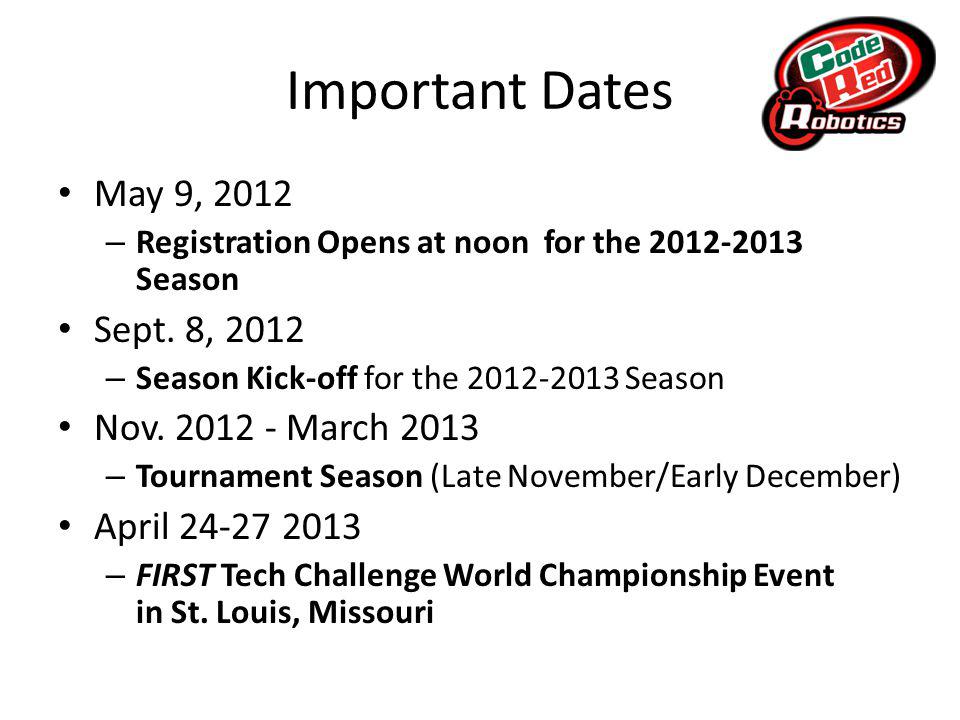 Important Dates

Code Red Robotics

• May 9, 2012
– Registration Opens at noon for the 2012-2013 Season

• Sept. 8, 2012
– Season Kick-off for the 2012-2013 Season

• Nov. 2012 - March 2013
– Tournament Season (Late November/Early December)

• April 24-27 2013
– FIRST Tech Challenge World Championship Event in St. Louis, Missouri